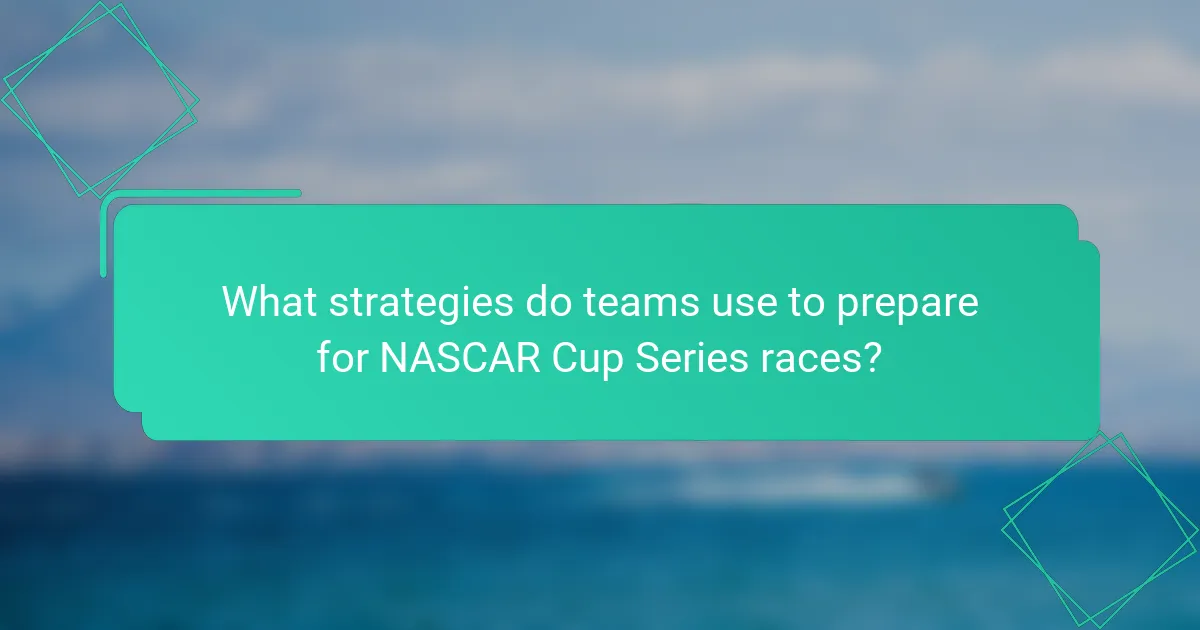 What strategies do teams use to prepare for NASCAR Cup Series races?